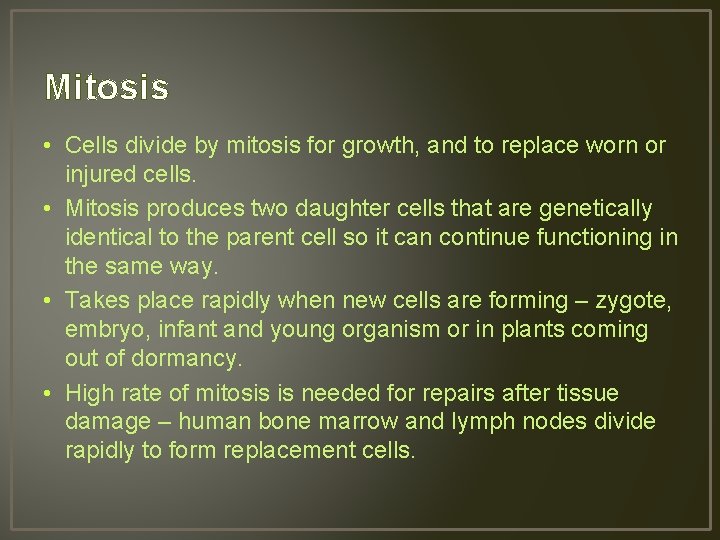 Mitosis

• Cells divide by mitosis for growth, and to replace worn or injured cells.
• Mitosis produces two daughter cells that are genetically identical to the parent cell so it can continue functioning in the same way.
• Takes place rapidly when new cells are forming – zygote, embryo, infant and young organism or in plants coming out of dormancy.
• High rate of mitosis is needed for repairs after tissue damage – human bone marrow and lymph nodes divide rapidly to form replacement cells.